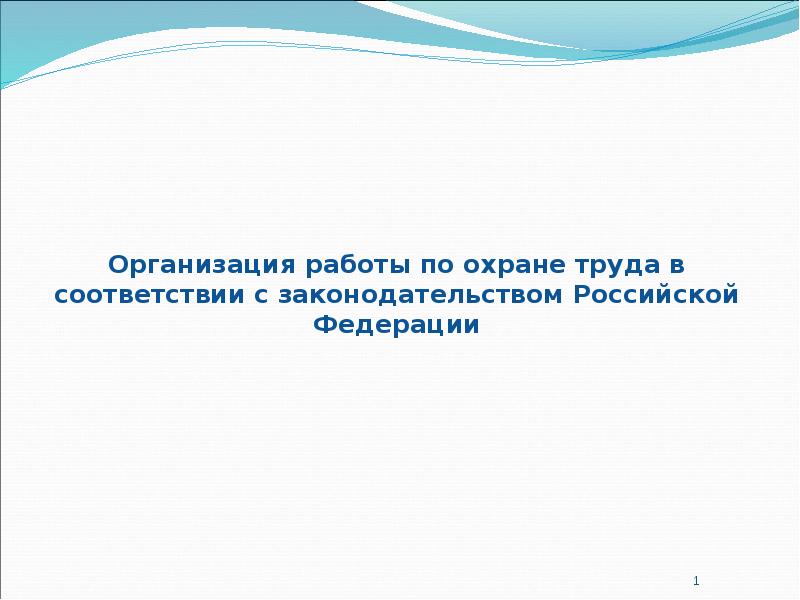 Организация работы по охране труда в соответствии с законодательством Российской Федерации

1